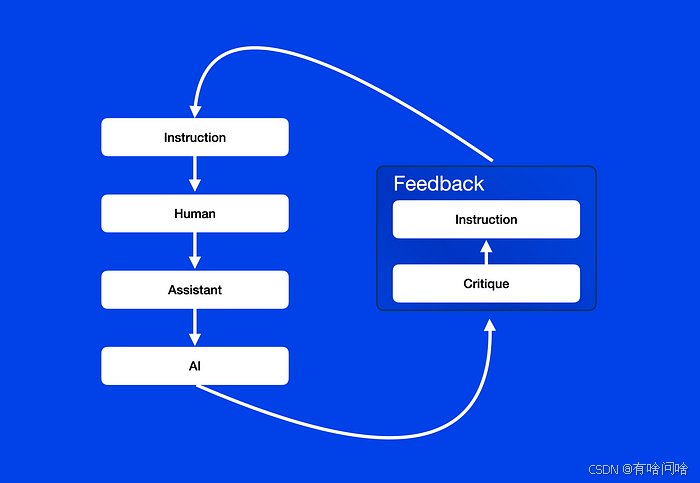 Instruction

Human

Assistant

AI

Feedback

Instruction

Critique

CSDN @有啥问啥